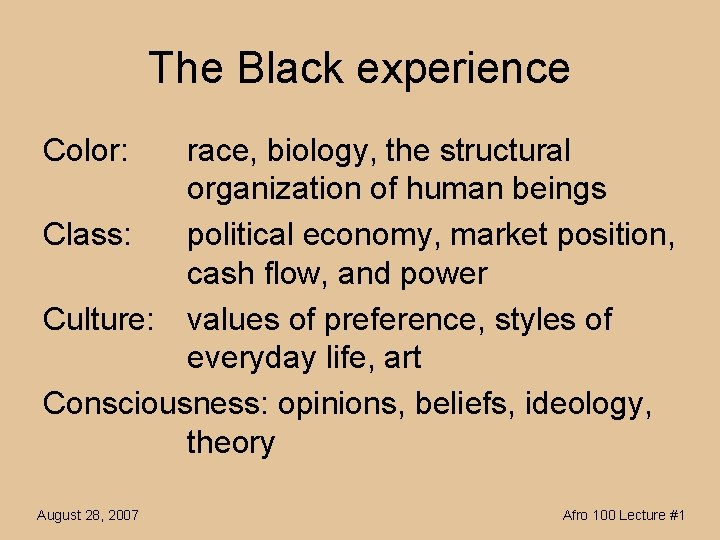 The Black experience

Color: race, biology, the structural organization of human beings

Class: political economy, market position, cash flow, and power

Culture: values of preference, styles of everyday life, art

Consciousness: opinions, beliefs, ideology, theory

August 28, 2007

Afro 100 Lecture #1